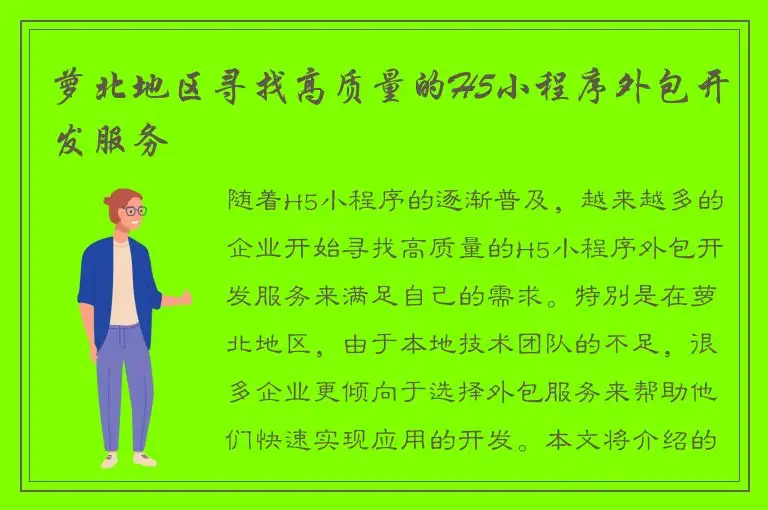 萝北地区寻找高质量的H5小程序外包开发服务

随着H5小程序的逐渐普及，越来越多的企业开始寻找高质量的H5小程序外包开发服务来满足自己的需求。特别是在萝北地区，由于本地技术团队的不足，很多企业更倾向于选择外包服务来帮助他们快速实现应用的开发。本文将介绍的